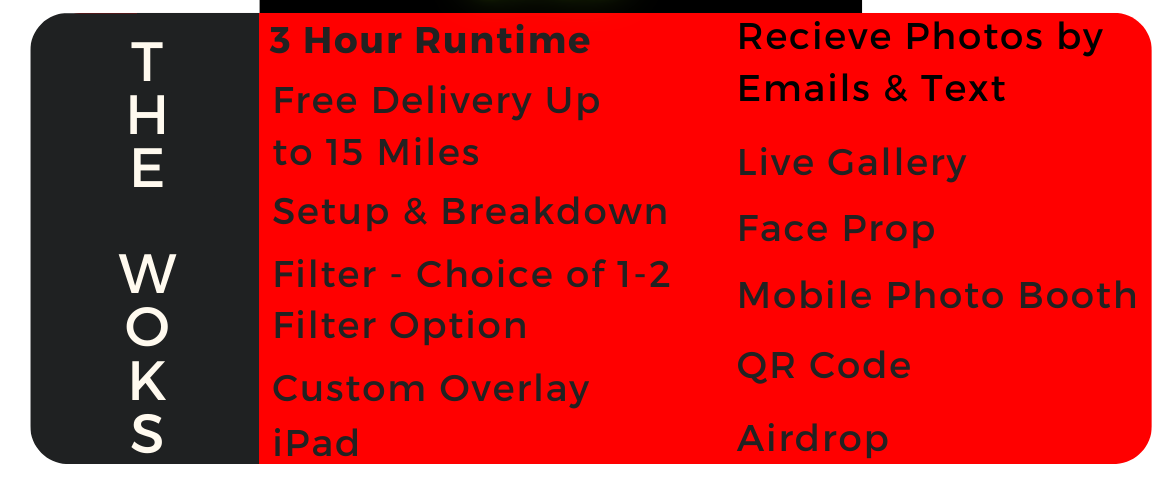 THE WOKS

3 Hour Runtime

Free Delivery Up to 15 Miles

Setup & Breakdown

Filter - Choice of 1-2 Filter Option

Custom Overlay

iPad

Recieve Photos by Emails & Text

Live Gallery

Face Prop

Mobile Photo Booth

QR Code

Airdrop